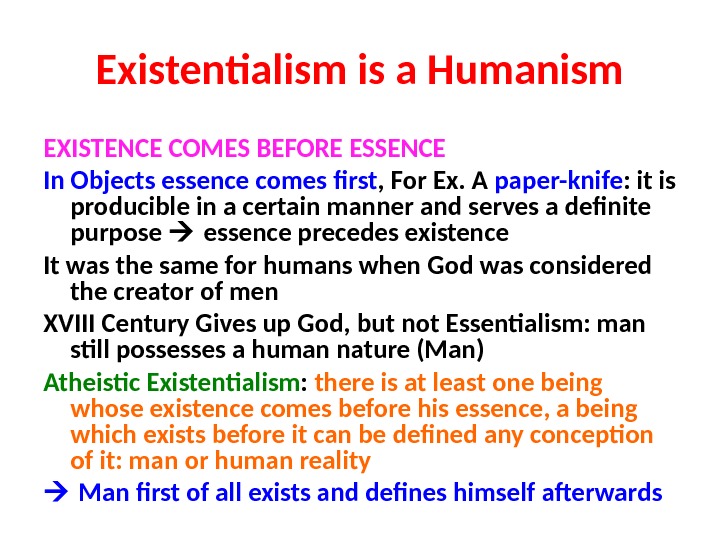 Existentialism is a Humanism

EXISTENCE COMES BEFORE ESSENCE

In Objects essence comes first, For Ex. A paper-knife: it is producible in a certain manner and serves a definite purpose → essence precedes existence

It was the same for humans when God was considered the creator of men

XVIII Century Gives up God, but not Essentialism: man still possesses a human nature (Man)

Atheistic Existentialism: there is at least one being whose existence comes before his essence, a being which exists before it can be defined any conception of it: man or human reality

→ Man first of all exists and defines himself afterwards